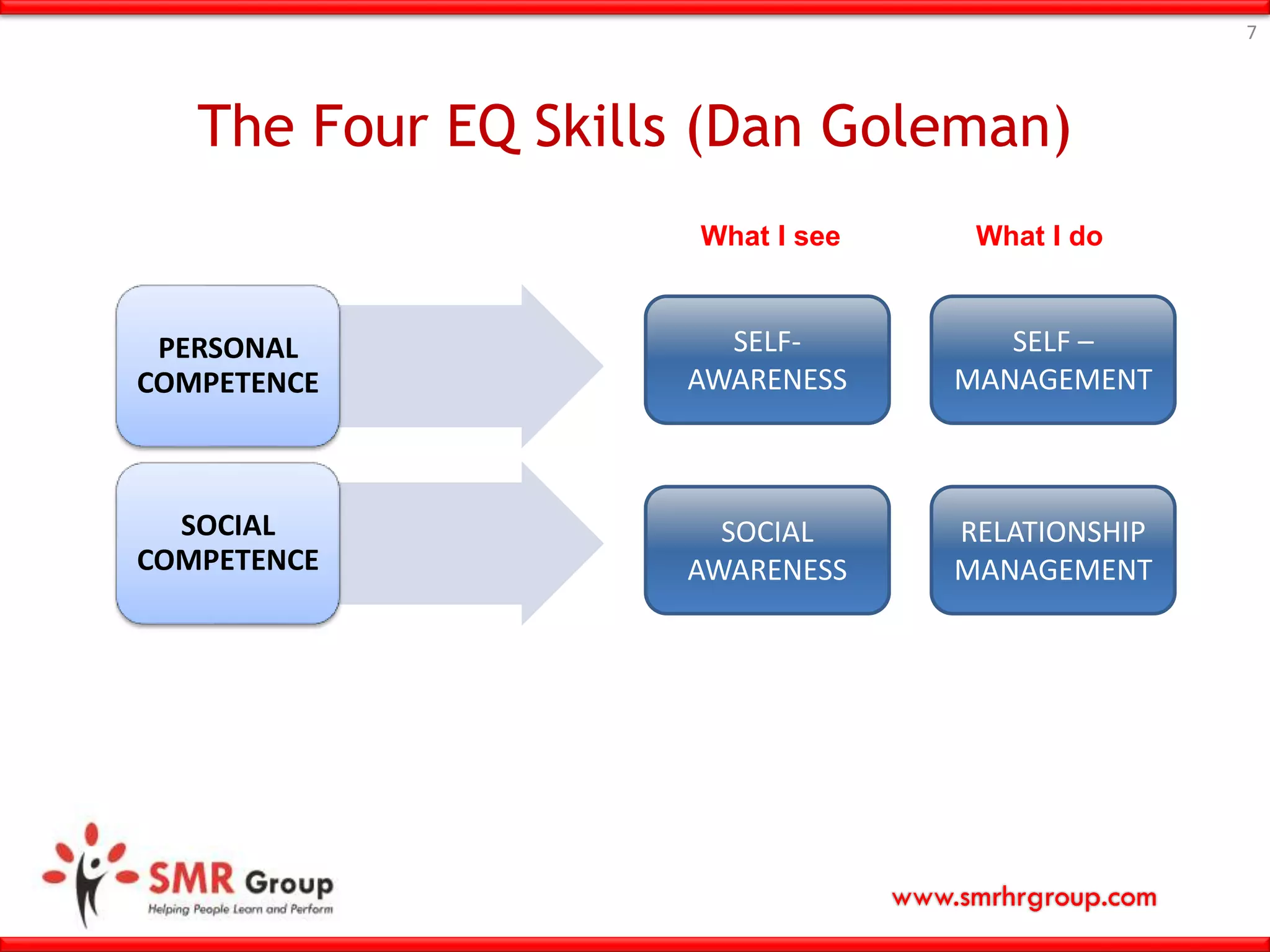 7

The Four EQ Skills (Dan Goleman)

What I see

What I do

PERSONAL COMPETENCE

SELF-AWARENESS

SELF – MANAGEMENT

SOCIAL COMPETENCE

SOCIAL AWARENESS

RELATIONSHIP MANAGEMENT

SMR Group
Helping People Learn and Perform

www.smrhrgroup.com